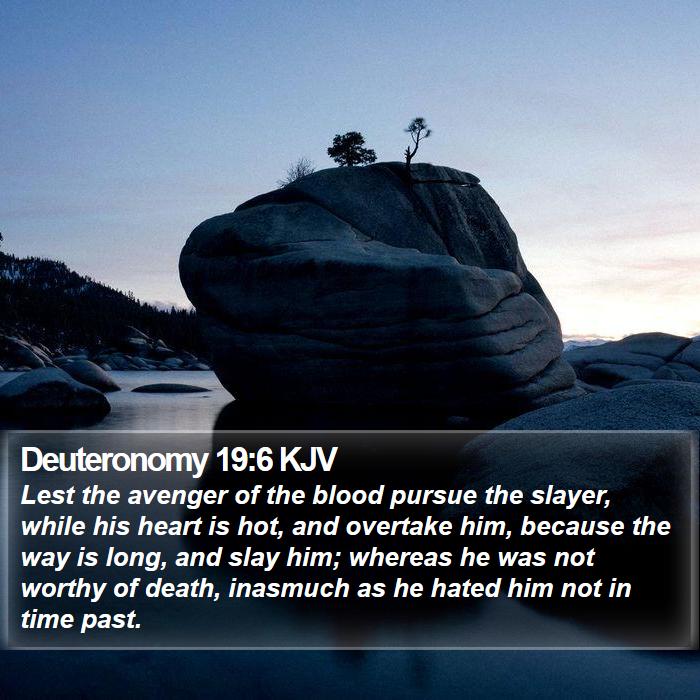 Deuteronomy 19:6 KJV

Lest the avenger of the blood pursue the slayer, while his heart is hot, and overtake him, because the way is long, and slay him; whereas he was not worthy of death, inasmuch as he hated him not in time past.